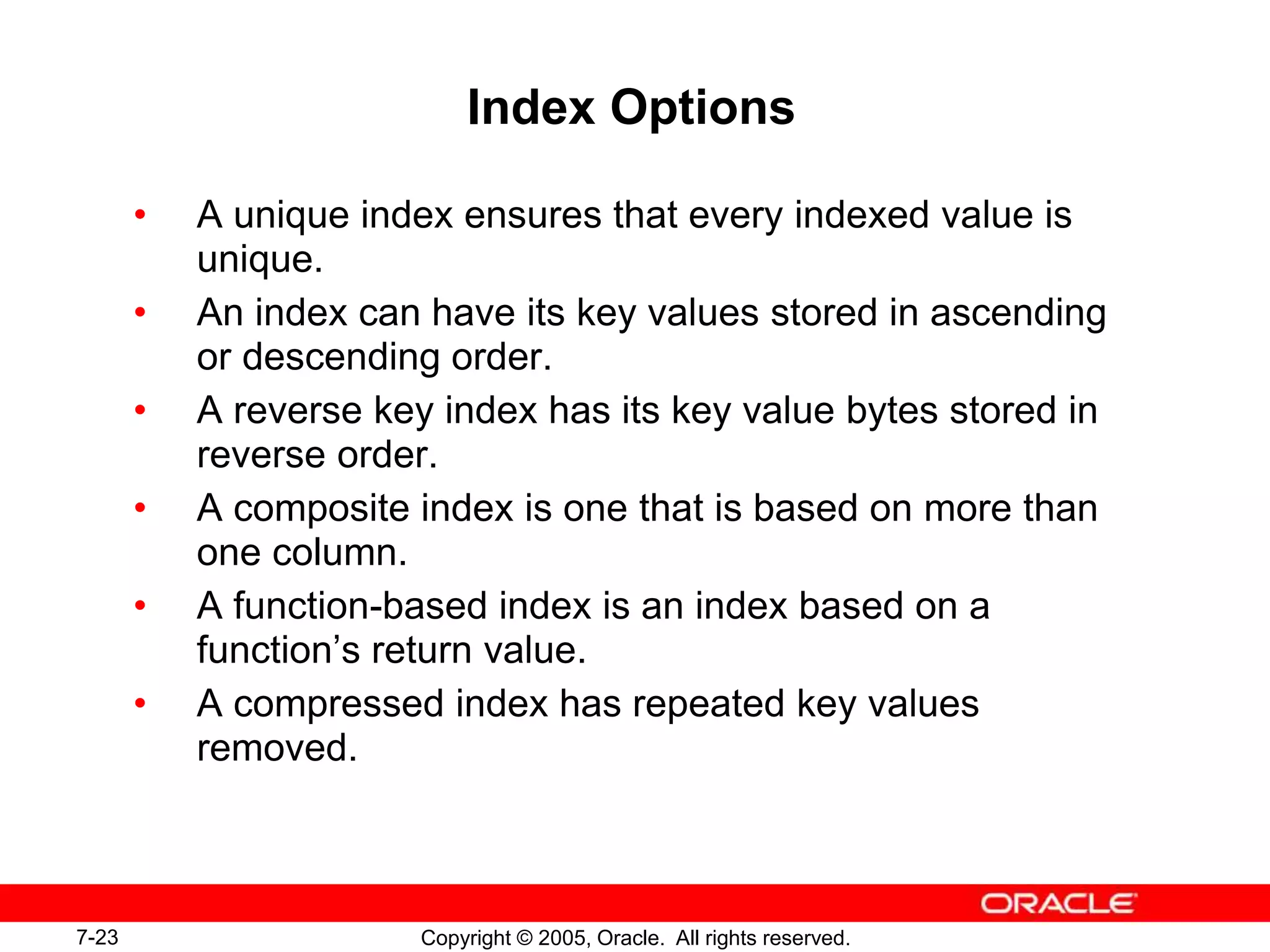 Index Options

• A unique index ensures that every indexed value is unique.
• An index can have its key values stored in ascending or descending order.
• A reverse key index has its key value bytes stored in reverse order.
• A composite index is one that is based on more than one column.
• A function-based index is an index based on a function’s return value.
• A compressed index has repeated key values removed.

ORACLE

7-23

Copyright © 2005, Oracle. All rights reserved.